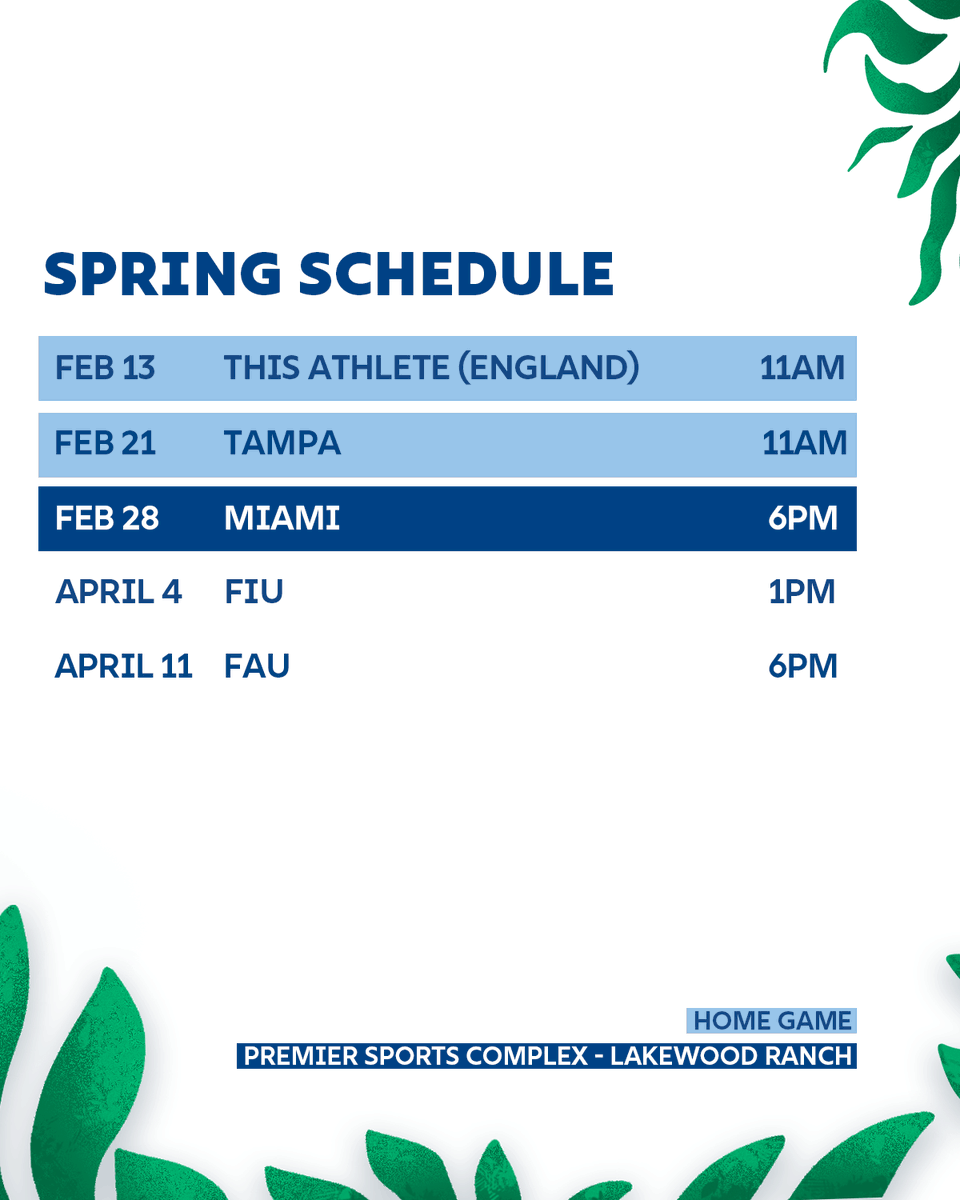 SPRING SCHEDULE

| FEB 13 | THIS ATHLETE (ENGLAND) | 11AM |
|---|---|---|
| FEB 21 | TAMPA | 11AM |
| FEB 28 | MIAMI | 6PM |
| APRIL 4 | FIU | 1PM |
| APRIL 11 | FAU | 6PM |

HOME GAME
PREMIER SPORTS COMPLEX - LAKEWOOD RANCH